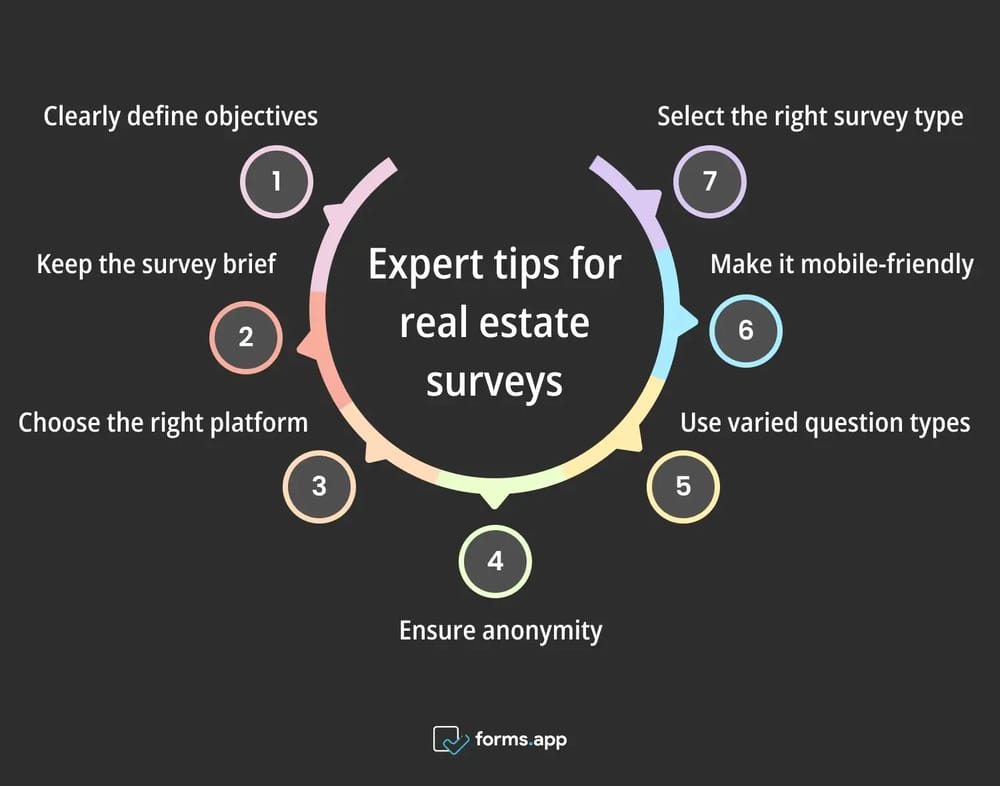 Expert tips for real estate surveys

Clearly define objectives

1

Keep the survey brief

2

Choose the right platform

3

4

Ensure anonymity

5

Use varied question types

6

Make it mobile-friendly

7

Select the right survey type

forms.app